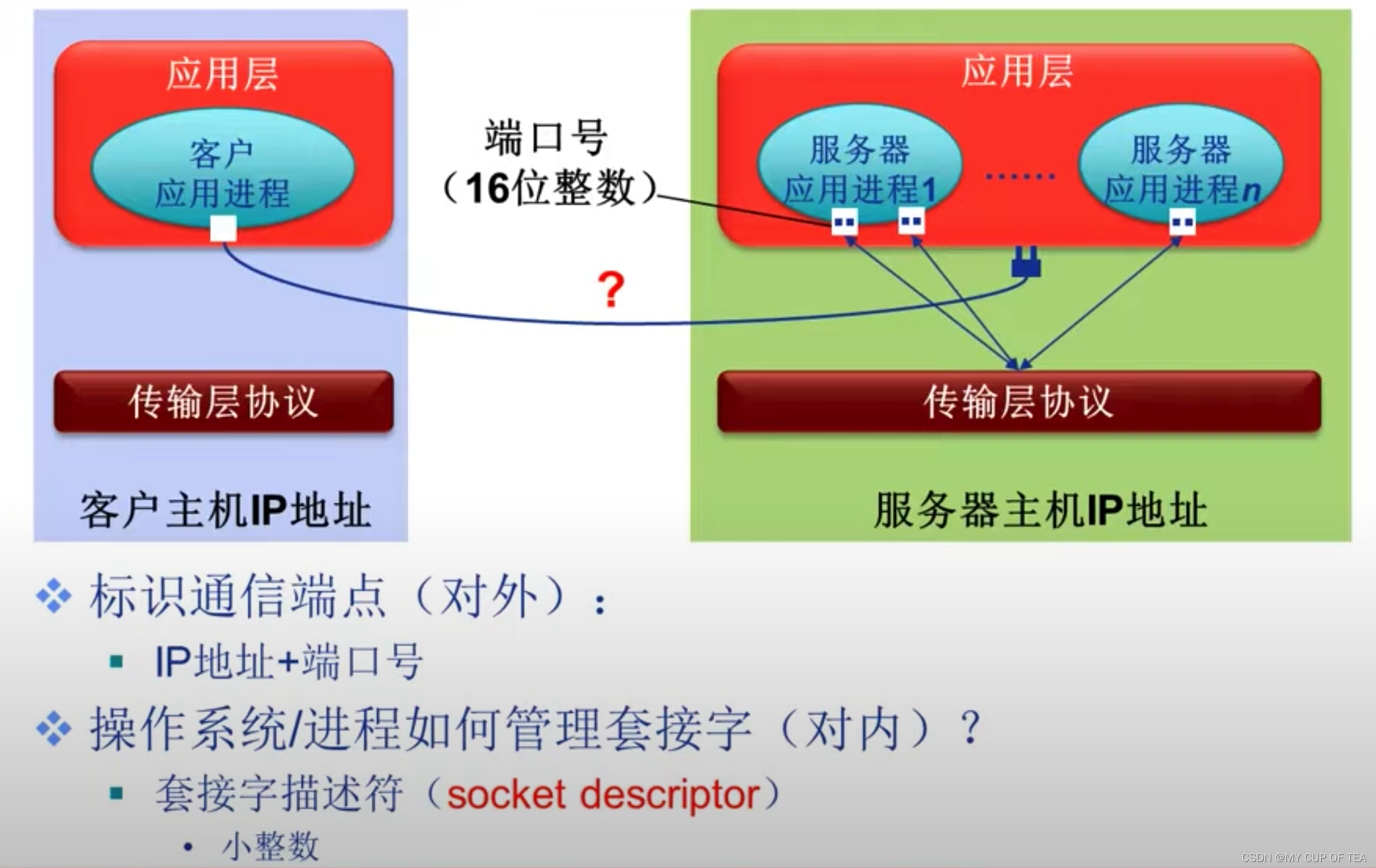 应用层

客户
应用进程

端口号
（16位整数）

应用层

服务器
应用进程1

……

服务器
应用进程n

?

传输层协议

传输层协议

客户主机IP地址

服务器主机IP地址

❖ 标识通信端点（对外）：
▪ IP地址+端口号
❖ 操作系统/进程如何管理套接字（对内）？
▪ 套接字描述符（socket descriptor）
• 小整数

CSDN @MY CUP OF TEA